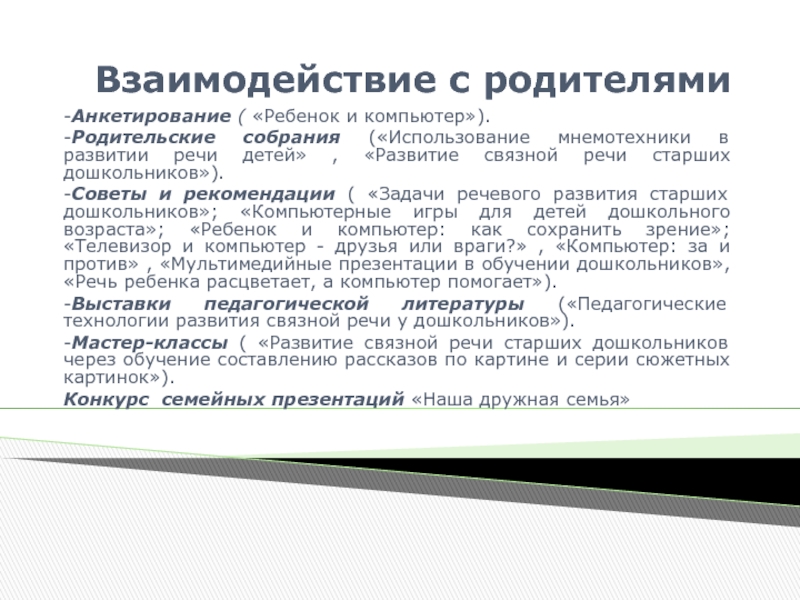 Взаимодействие с родителями

-Анкетирование ( «Ребенок и компьютер»).

-Родительские собрания («Использование мнемотехники в развитии речи детей» , «Развитие связной речи старших дошкольников»).

-Советы и рекомендации ( «Задачи речевого развития старших дошкольников»; «Компьютерные игры для детей дошкольного возраста»; «Ребенок и компьютер: как сохранить зрение»; «Телевизор и компьютер - друзья или враги?» , «Компьютер: за и против» , «Мультимедийные презентации в обучении дошкольников», «Речь ребенка расцветает, а компьютер помогает»).

-Выставки педагогической литературы («Педагогические технологии развития связной речи у дошкольников»).

-Мастер-классы ( «Развитие связной речи старших дошкольников через обучение составлению рассказов по картине и серии сюжетных картинок»).

Конкурс семейных презентаций «Наша дружная семья»